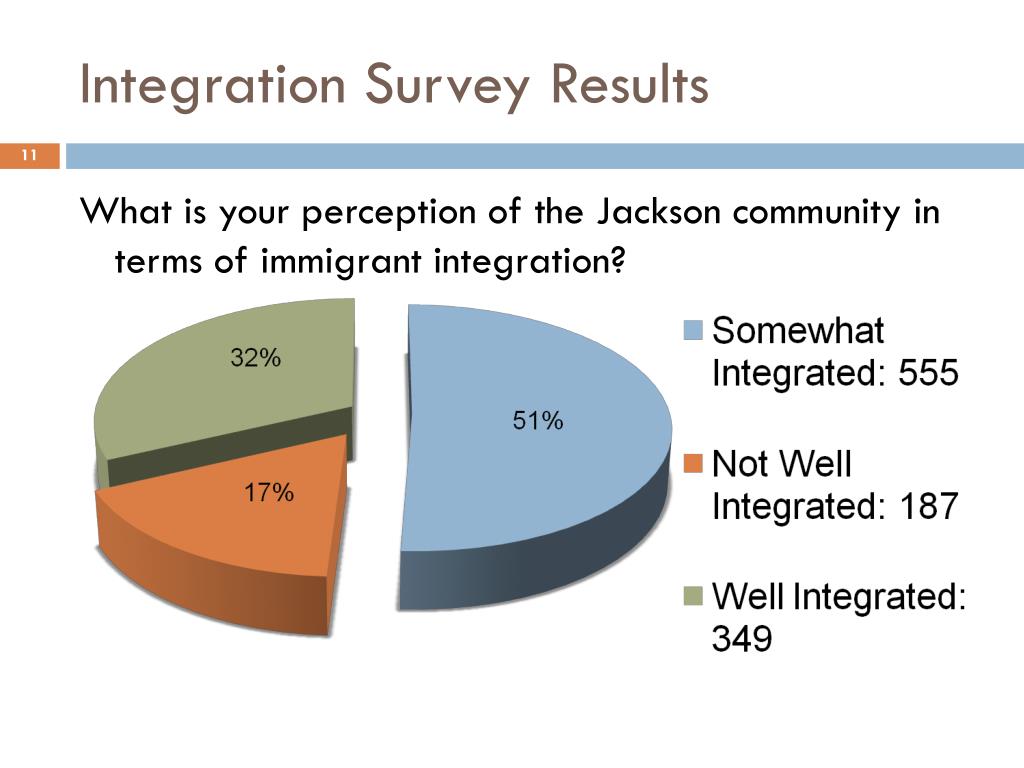 Integration Survey Results

11

What is your perception of the Jackson community in terms of immigrant integration?

32%

51%

17%

Somewhat Integrated: 555

Not Well Integrated: 187

Well Integrated: 349